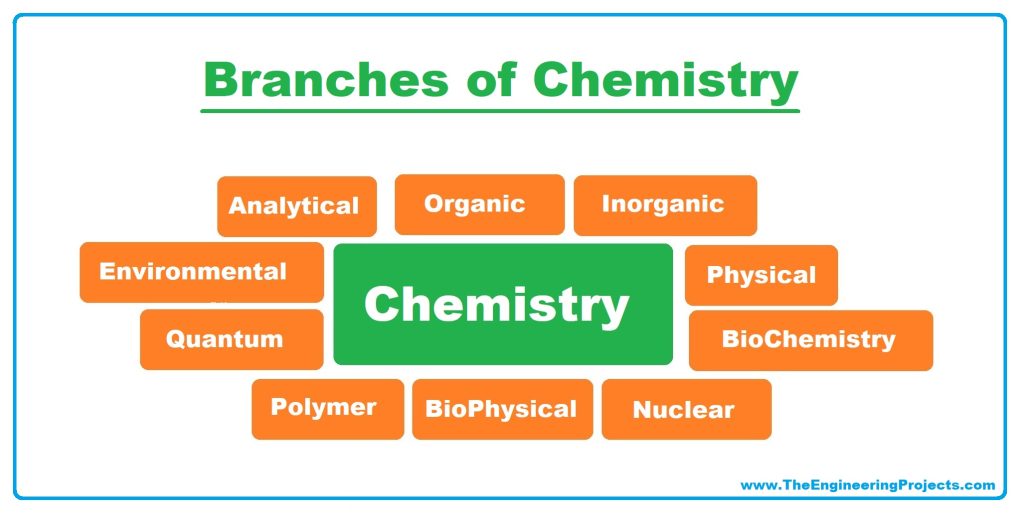 Branches of Chemistry

Analytical
Organic
Inorganic
Environmental
Chemistry
Physical
Quantum
BioChemistry
Polymer
BioPhysical
Nuclear

www.TheEngineeringProjects.com